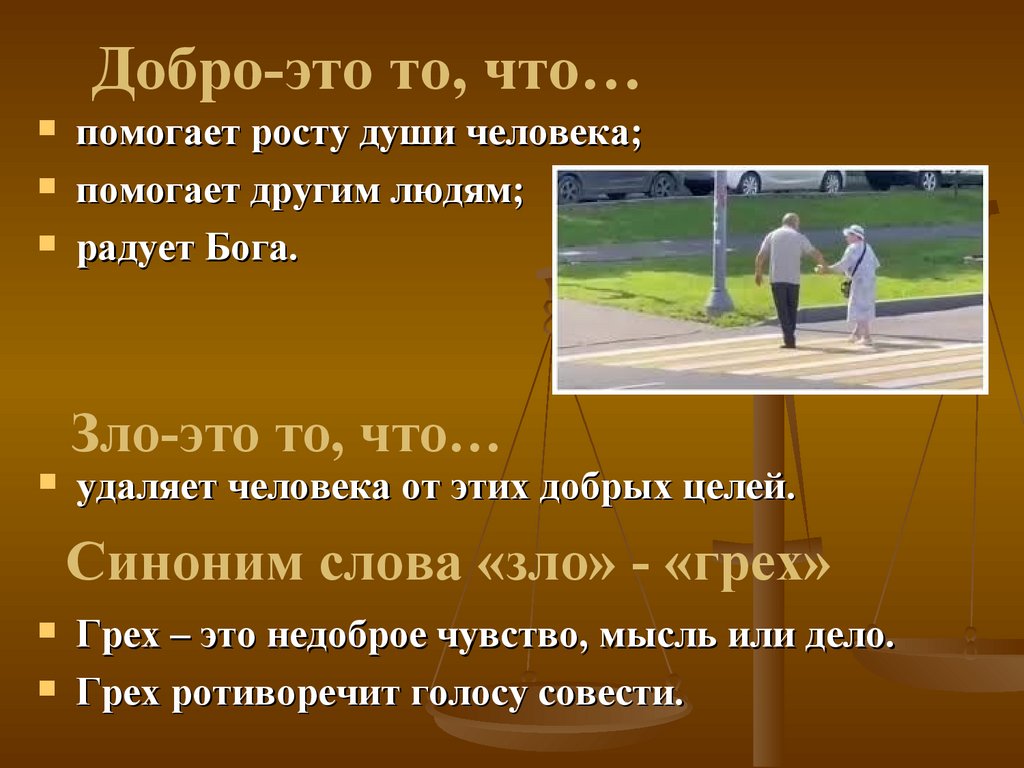 Добро-это то, что…

- помогает росту души человека;
- помогает другим людям;
- радует Бога.

Зло-это то, что…

- удаляет человека от этих добрых целей.

Синоним слова «зло» - «грех»

- Грех – это недоброе чувство, мысль или дело.
- Грех ротиворечит голосу совести.